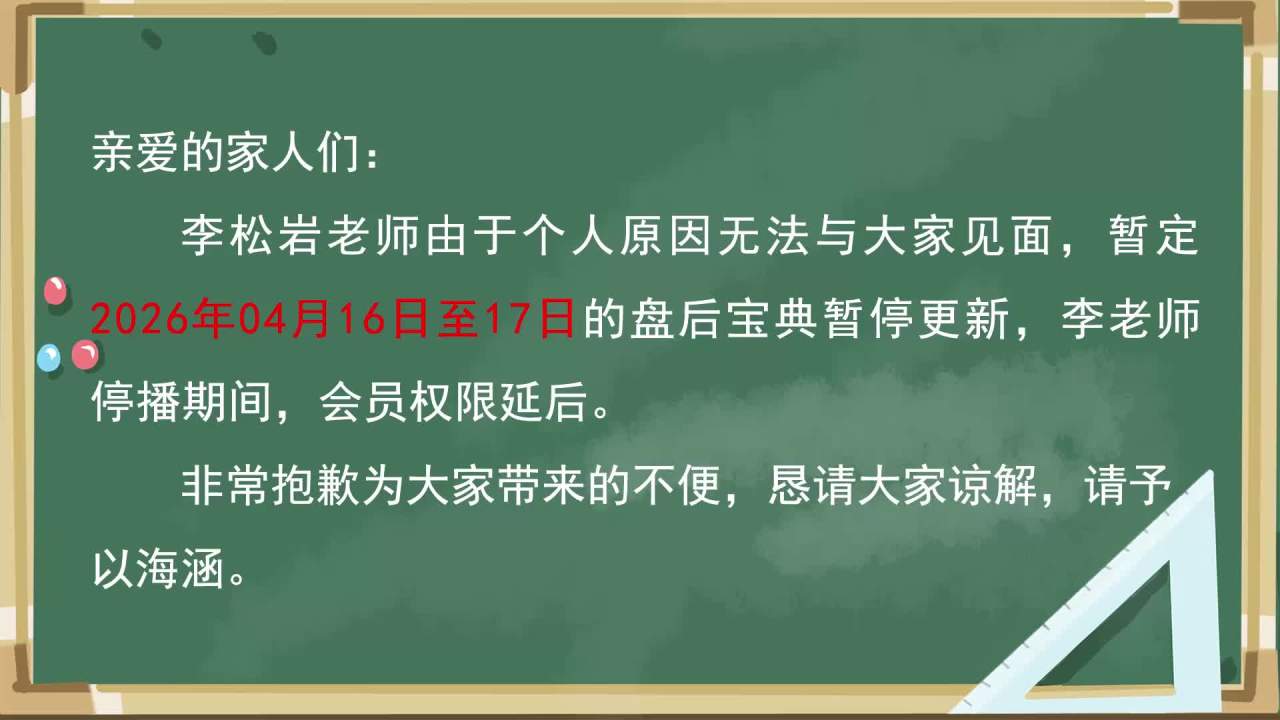 亲爱的家人们：

李松岩老师由于个人原因无法与大家见面，暂定2026年04月16日至17日的盘后宝典暂停更新，李老师停播期间，会员权限延后。

非常抱歉为大家带来的不便，恳请大家谅解，请予以海涵。